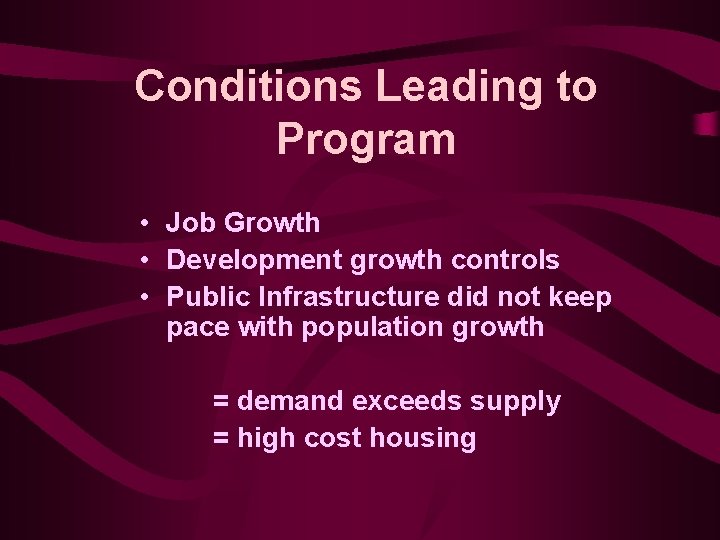 Conditions Leading to Program

• Job Growth
• Development growth controls
• Public Infrastructure did not keep pace with population growth

= demand exceeds supply
= high cost housing